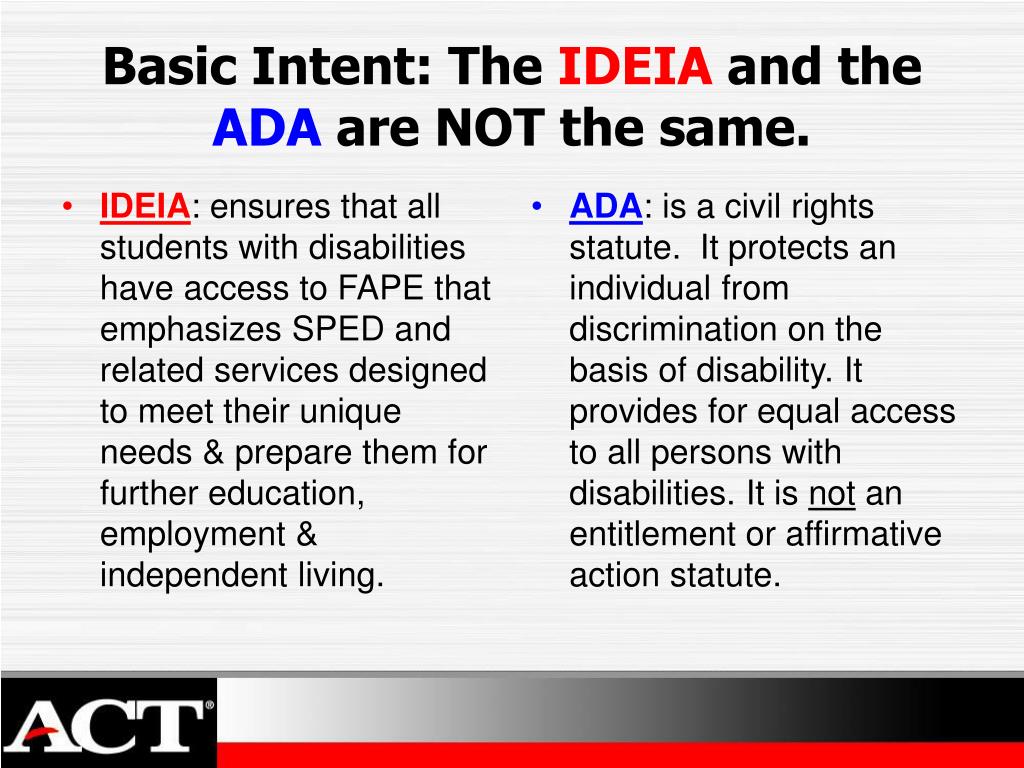 Basic Intent: The IDEIA and the ADA are NOT the same.

• IDEIA: ensures that all students with disabilities have access to FAPE that emphasizes SPED and related services designed to meet their unique needs & prepare them for further education, employment & independent living.

• ADA: is a civil rights statute. It protects an individual from discrimination on the basis of disability. It provides for equal access to all persons with disabilities. It is not an entitlement or affirmative action statute.

ACT®